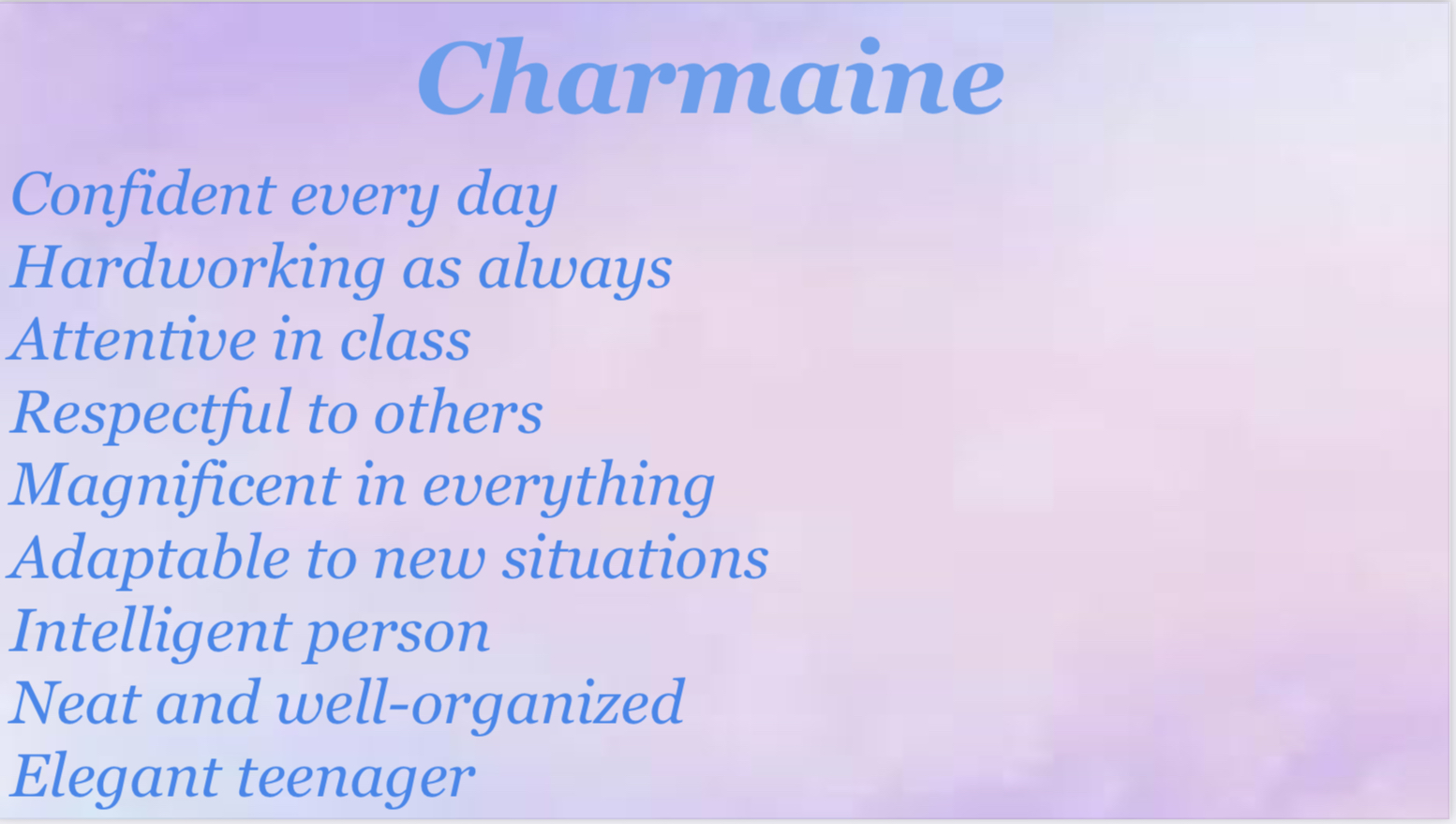 Charmaine

Confident every day
Hardworking as always
Attentive in class
Respectful to others
Magnificent in everything
Adaptable to new situations
Intelligent person
Neat and well-organized
Elegant teenager